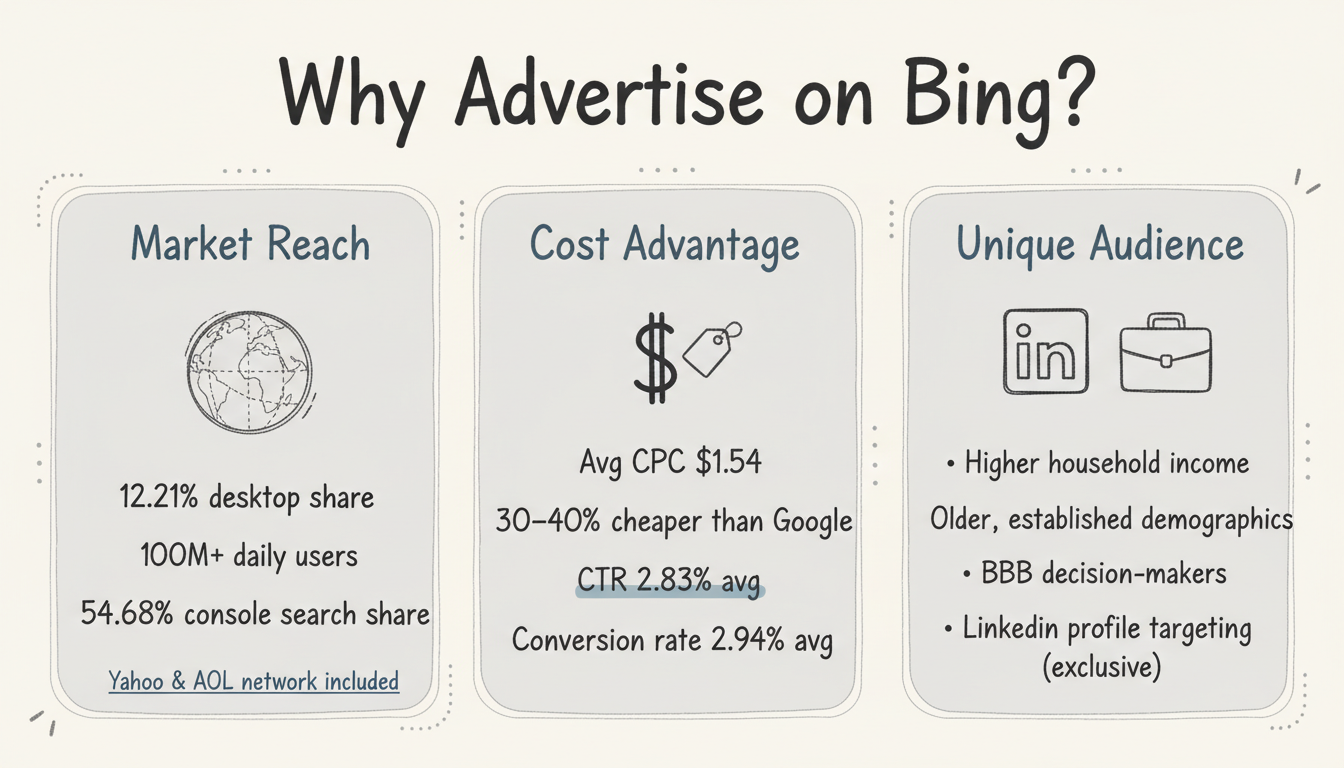 Why Advertise on Bing?

Market Reach

12.21% desktop share

100M+ daily users

54.68% console search share

Yahoo & AOL network included

Cost Advantage

$

Avg CPC $1.54

30–40% cheaper than Google

CTR 2.83% avg

Conversion rate 2.94% avg

Unique Audience

in

• Higher household income

Older, established demographics

• BBB decision-makers

• Linkedin profile targeting (exclusive)